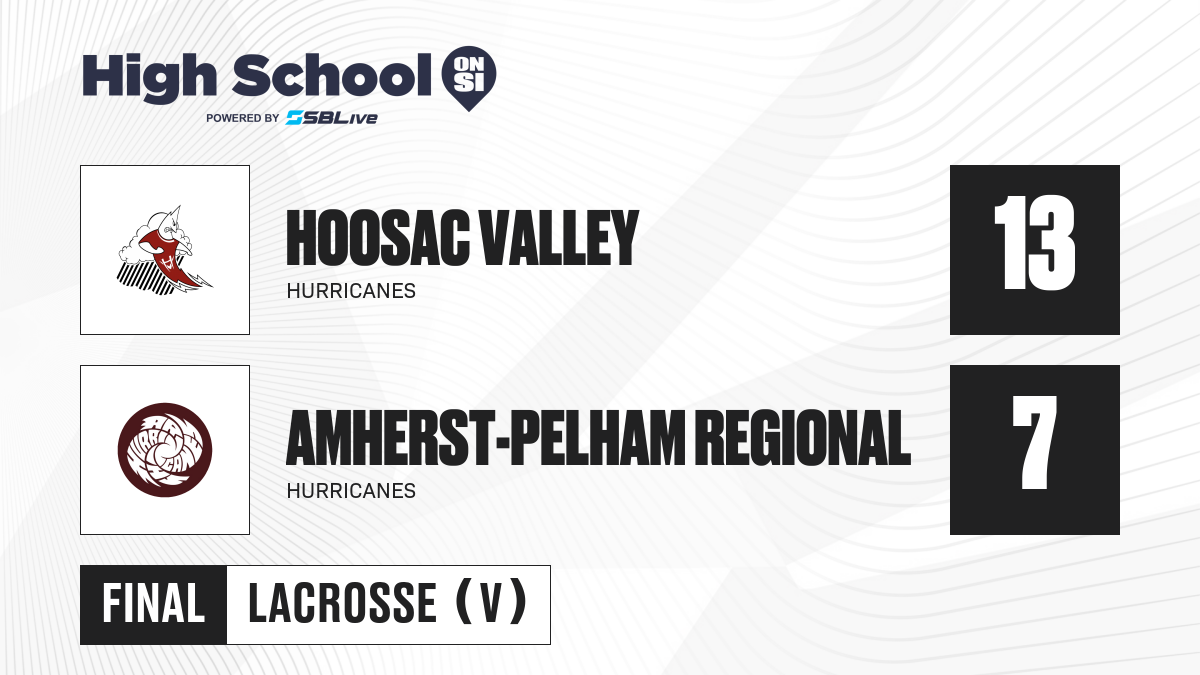 High School ON SI
POWERED BY SBLive

HOOSAC VALLEY
HURRICANES
13

AMHERST-PELHAM REGIONAL
HURRICANES
7

FINAL
LACROSSE (V)